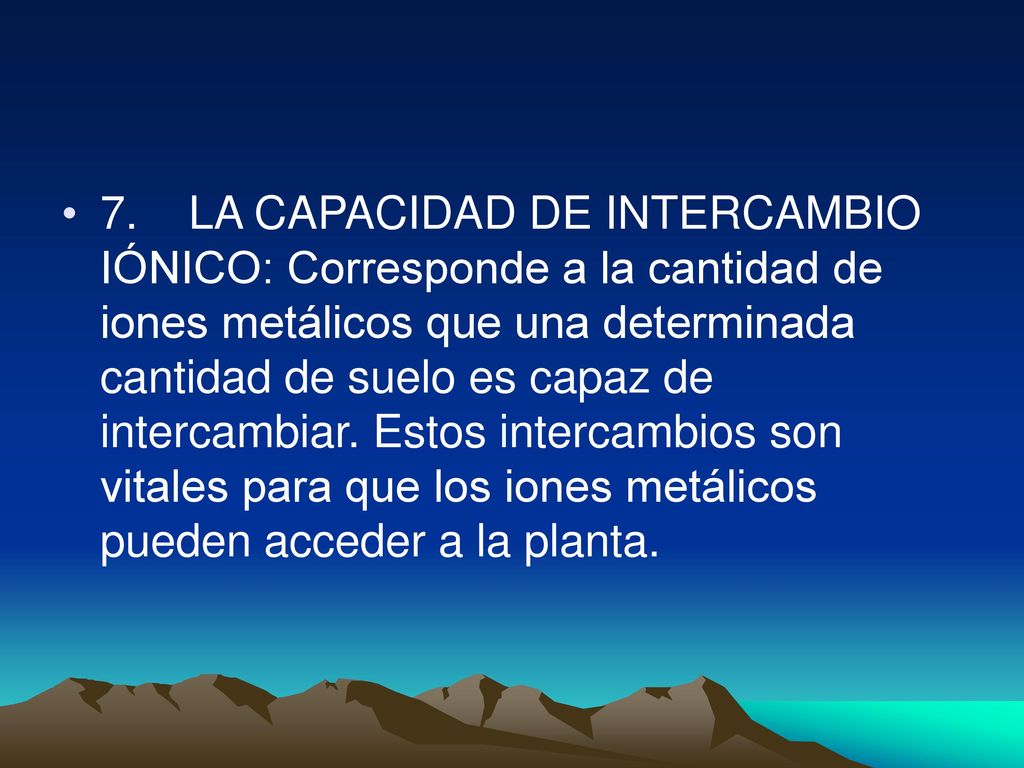 • 7. LA CAPACIDAD DE INTERCAMBIO IÓNICO: Corresponde a la cantidad de iones metálicos que una determinada cantidad de suelo es capaz de intercambiar. Estos intercambios son vitales para que los iones metálicos pueden acceder a la planta.